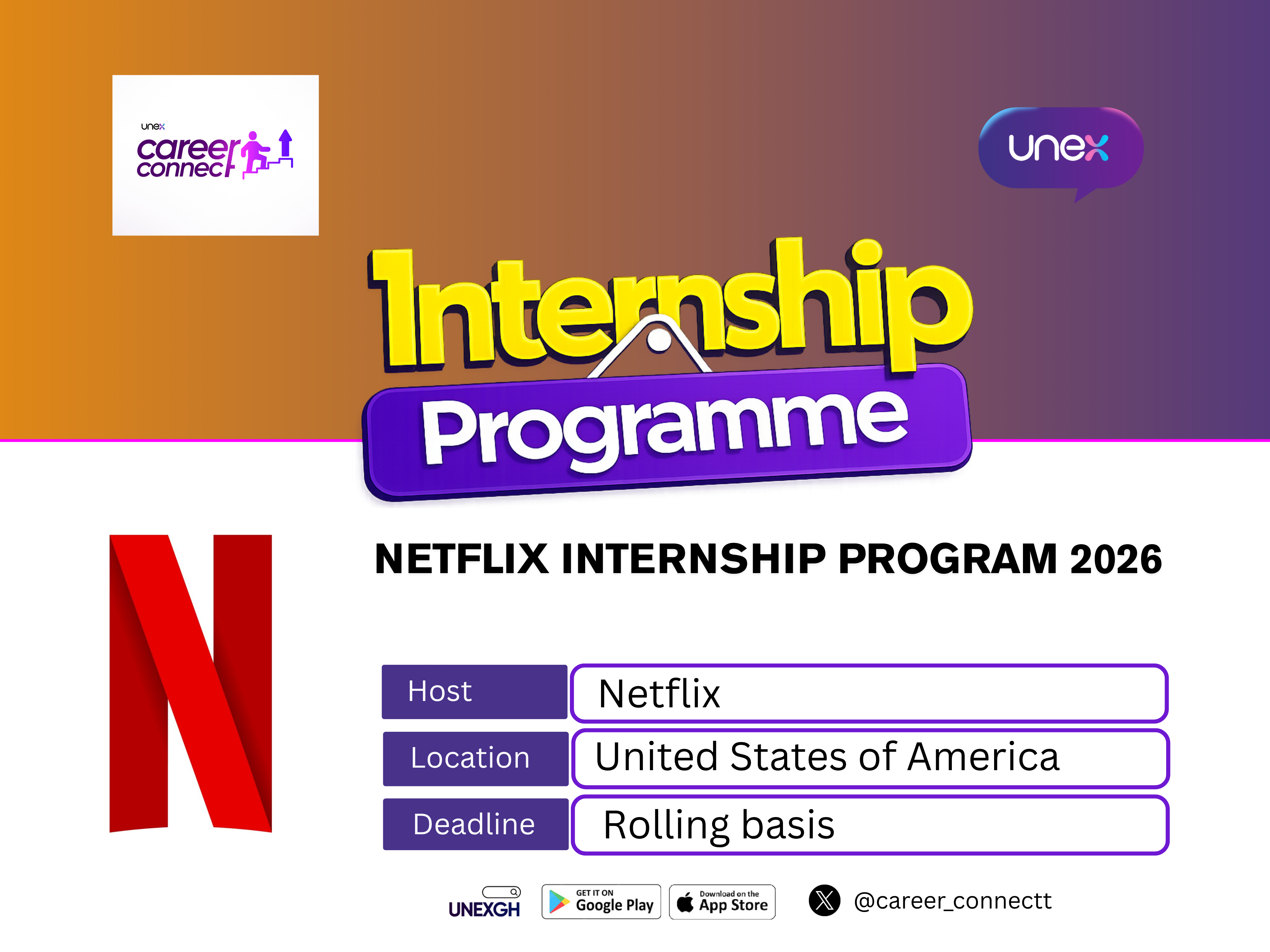 unex
career connect

unex

Internship
Programme

NETFLIX INTERNSHIP PROGRAM 2026

| Host | Netflix |
|---|---|
| Location | United States of America |
| Deadline | Rolling basis |

UNEXGH
GET IT ON Google Play
Download on the App Store
@career_connectt